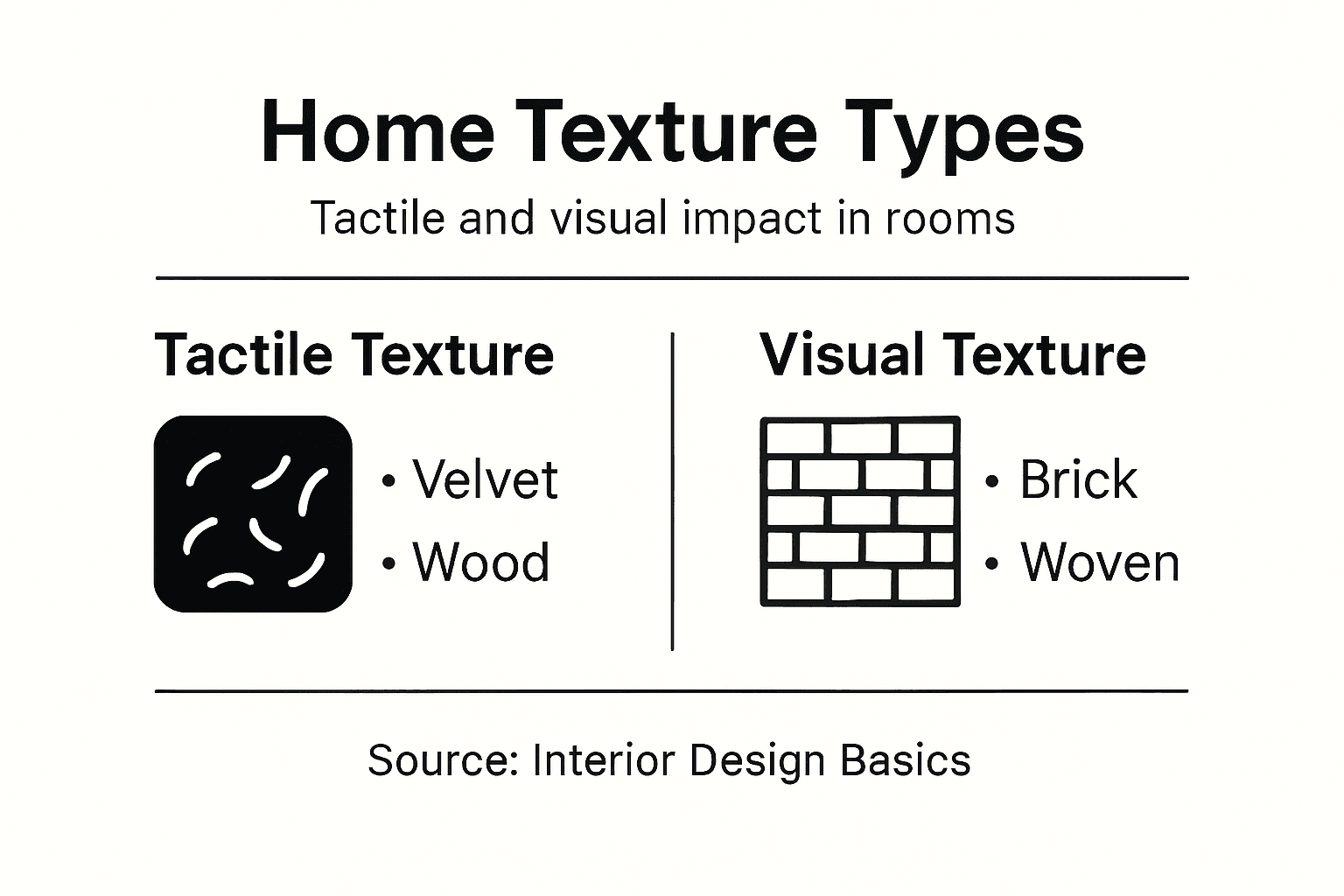 Home Texture Types

Tactile and visual impact in rooms

Tactile Texture

• Velvet
• Wood

Visual Texture

• Brick
• Woven

Source: Interior Design Basics